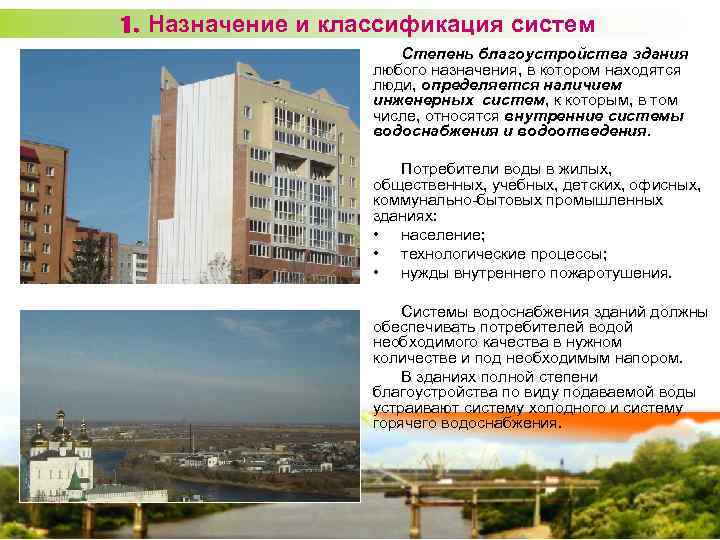 1. Назначение и классификация систем

Степень благоустройства здания любого назначения, в котором находятся люди, определяется наличием инженерных систем, к которым, в том числе, относятся внутренние системы водоснабжения и водоотведения.

Потребители воды в жилых, общественных, учебных, детских, офисных, коммунально-бытовых промышленных зданиях:
• население;
• технологические процессы;
• нужды внутреннего пожаротушения.

Системы водоснабжения зданий должны обеспечивать потребителей водой необходимого качества в нужном количестве и под необходимым напором.

В зданиях полной степени благоустройства по виду подаваемой воды устраивают систему холодного и систему горячего водоснабжения.